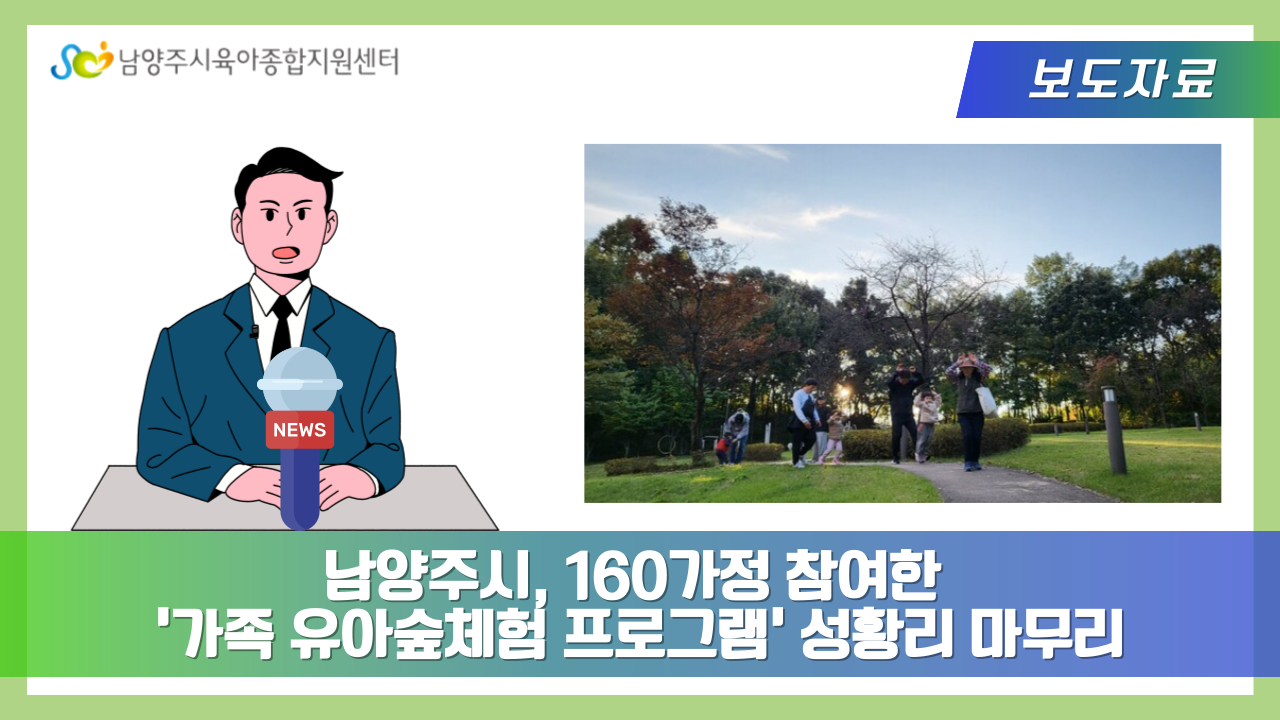 남양주시육아종합지원센터

보도자료

NEWS

남양주시, 160가정 참여한
'가족 유아숲체험 프로그램' 성황리 마무리